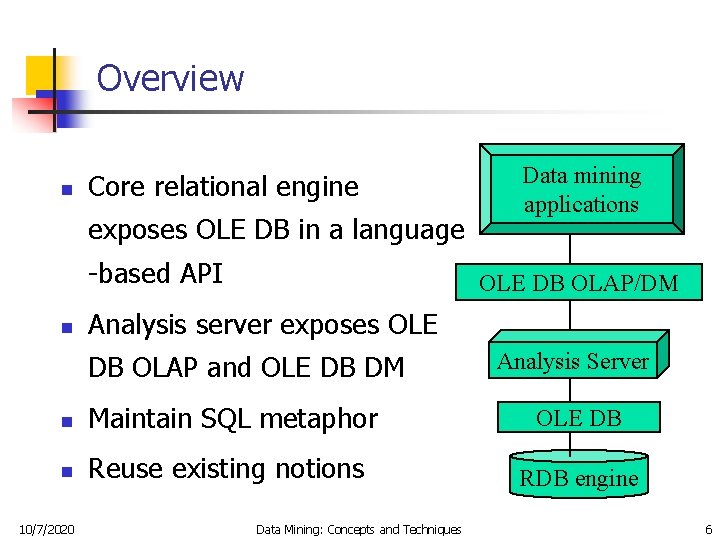 Overview

- Core relational engine exposes OLE DB in a language -based API
- Analysis server exposes OLE DB OLAP and OLE DB DM
- Maintain SQL metaphor
- Reuse existing notions

Data mining applications

OLE DB OLAP/DM

Analysis Server

OLE DB

RDB engine

10/7/2020 Data Mining: Concepts and Techniques 6